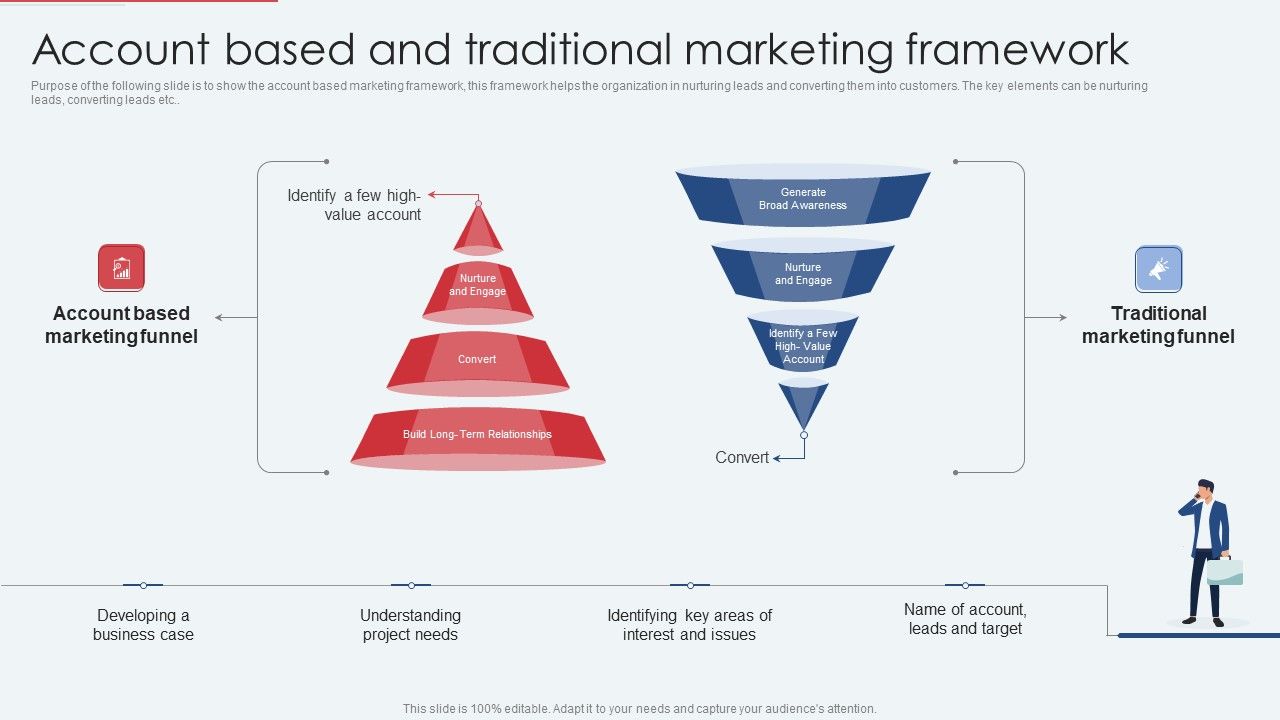 Account based and traditional marketing framework

Purpose of the following slide is to show the account based marketing framework, this framework helps the organization in nurturing leads and converting them into customers. The key elements can be nurturing leads, converting leads etc..

Account based marketing funnel

Identify a few high-value account

Nurture and Engage

Convert

Build Long- Term Relationships

Generate Broad Awareness

Nurture and Engage

Identify a Few High- Value Account

Convert

Traditional marketing funnel

Developing a business case

Understanding project needs

Identifying key areas of interest and issues

Name of account, leads and target

This slide is 100% editable. Adapt it to your needs and capture your audience's attention.